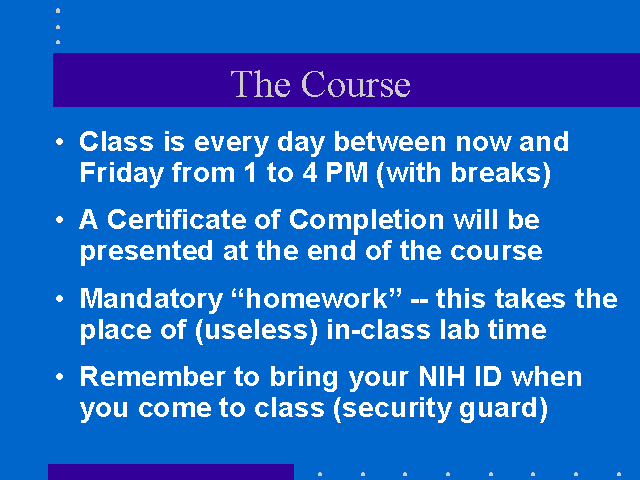 The Course

• Class is every day between now and Friday from 1 to 4 PM (with breaks)

• A Certificate of Completion will be presented at the end of the course

• Mandatory “homework” -- this takes the place of (useless) in-class lab time

• Remember to bring your NIH ID when you come to class (security guard)